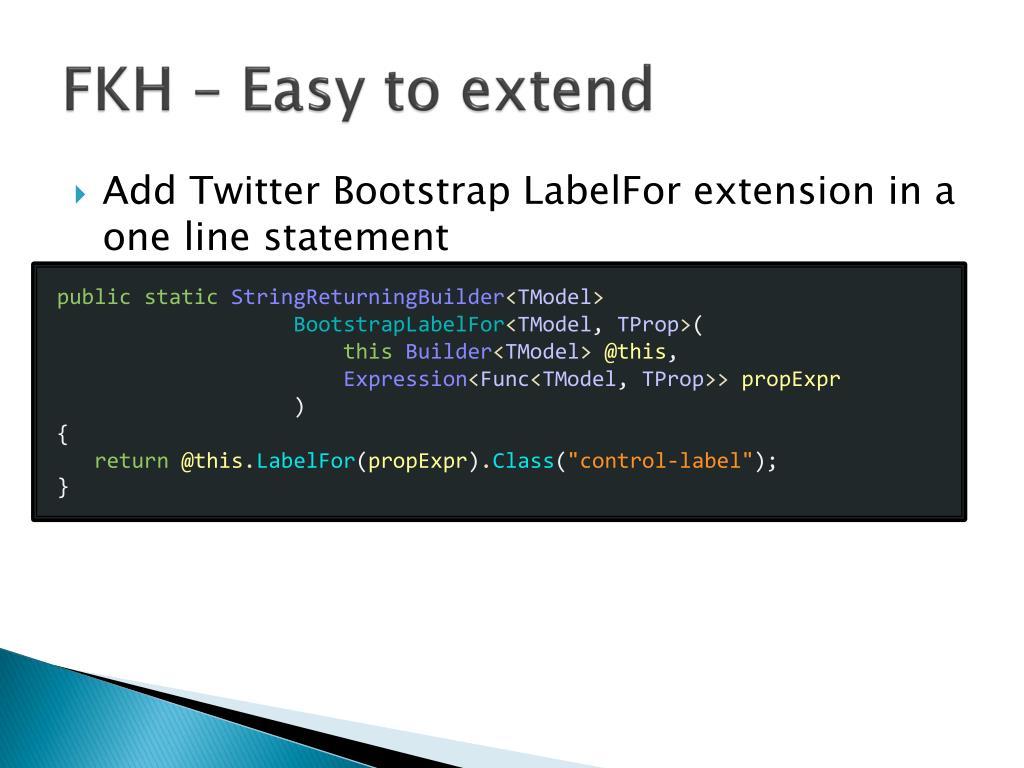 FKH – Easy to extend

Add Twitter Bootstrap LabelFor extension in a one line statement

public static StringReturningBuilder<TModel>
                    BootstrapLabelFor<TModel, TProp>(
                        this Builder<TModel> @this,
                        Expression<Func<TModel, TProp>> propExpr
                    )
{
   return @this.LabelFor(propExpr).Class("control-label");
}